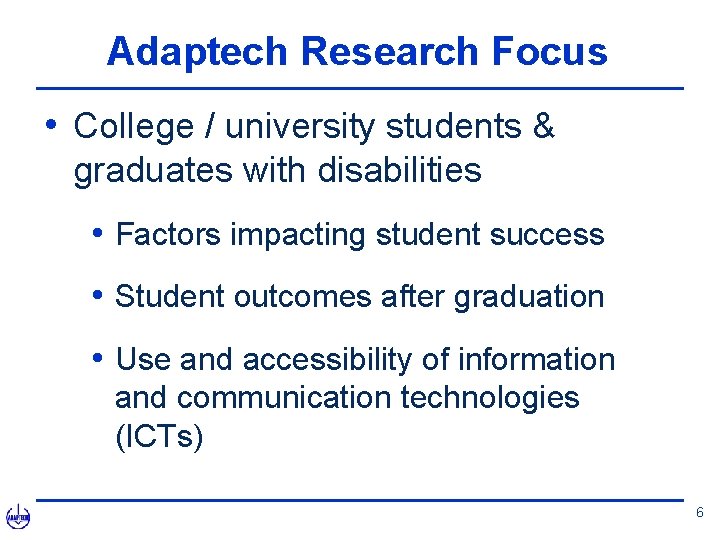 Adaptech Research Focus

• College / university students & graduates with disabilities

• Factors impacting student success

• Student outcomes after graduation

• Use and accessibility of information and communication technologies (ICTs)

ADAPTECH

6